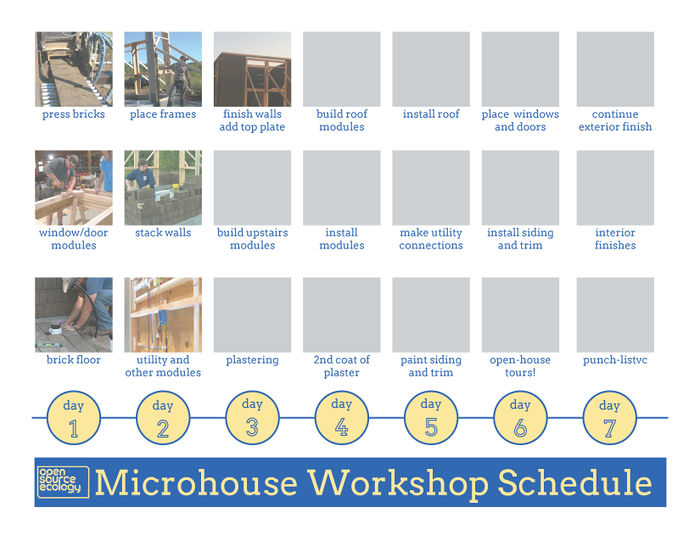 press bricks

place frames

finish walls add top plate

build roof modules

install roof

place windows and doors

continue exterior finish

window/door modules

stack walls

build upstairs modules

install modules

make utility connections

install siding and trim

interior finishes

brick floor

utility and other modules

plastering

2nd coat of plaster

paint siding and trim

open-house tours!

punch-listvc

day 1

day 2

day 3

day 4

day 5

day 6

day 7

open source ecology

Microhouse Workshop Schedule